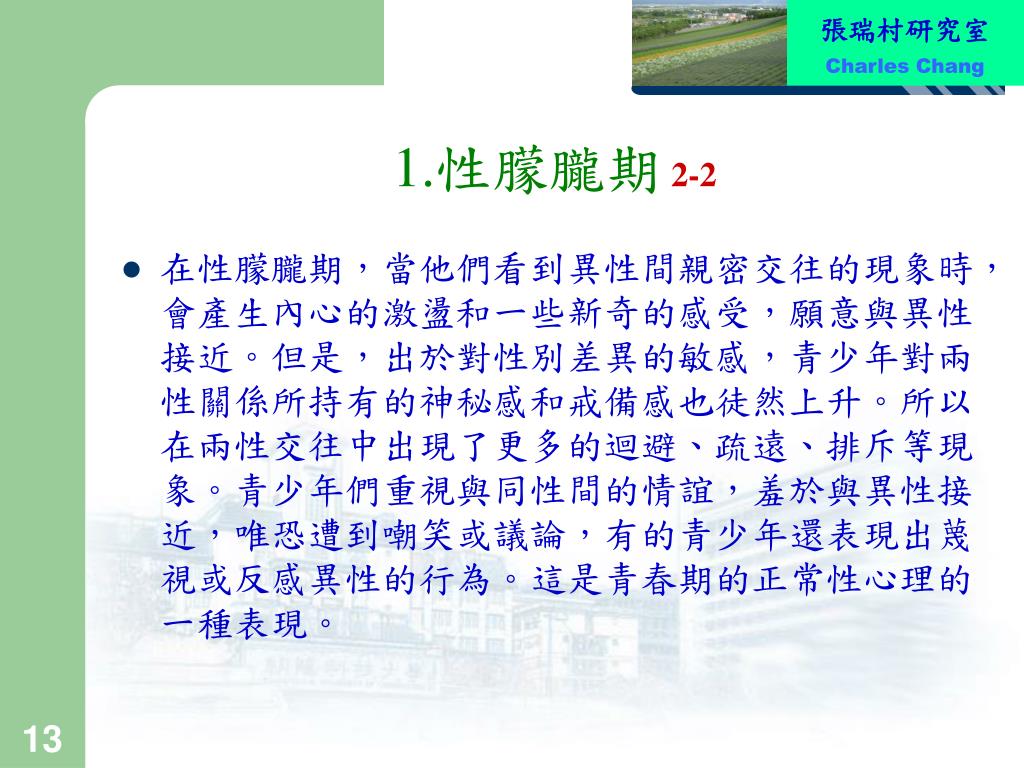 張瑞村研究室
Charles Chang

1.性朦朧期 2-2

● 在性朦朧期，當他們看到異性間親密交往的現象時，會產生內心的激盪和一些新奇的感受，願意與異性接近。但是，出於對性別差異的敏感，青少年對兩性關係所持有的神秘感和戒備感也徒然上升。所以在兩性交往中出現了更多的迴避、疏遠、排斥等現象。青少年們重視與同性間的情誼，羞於與異性接近，唯恐遭到嘲笑或議論，有的青少年還表現出蔑視或反感異性的行為。這是青春期的正常性心理的一種表現。

13